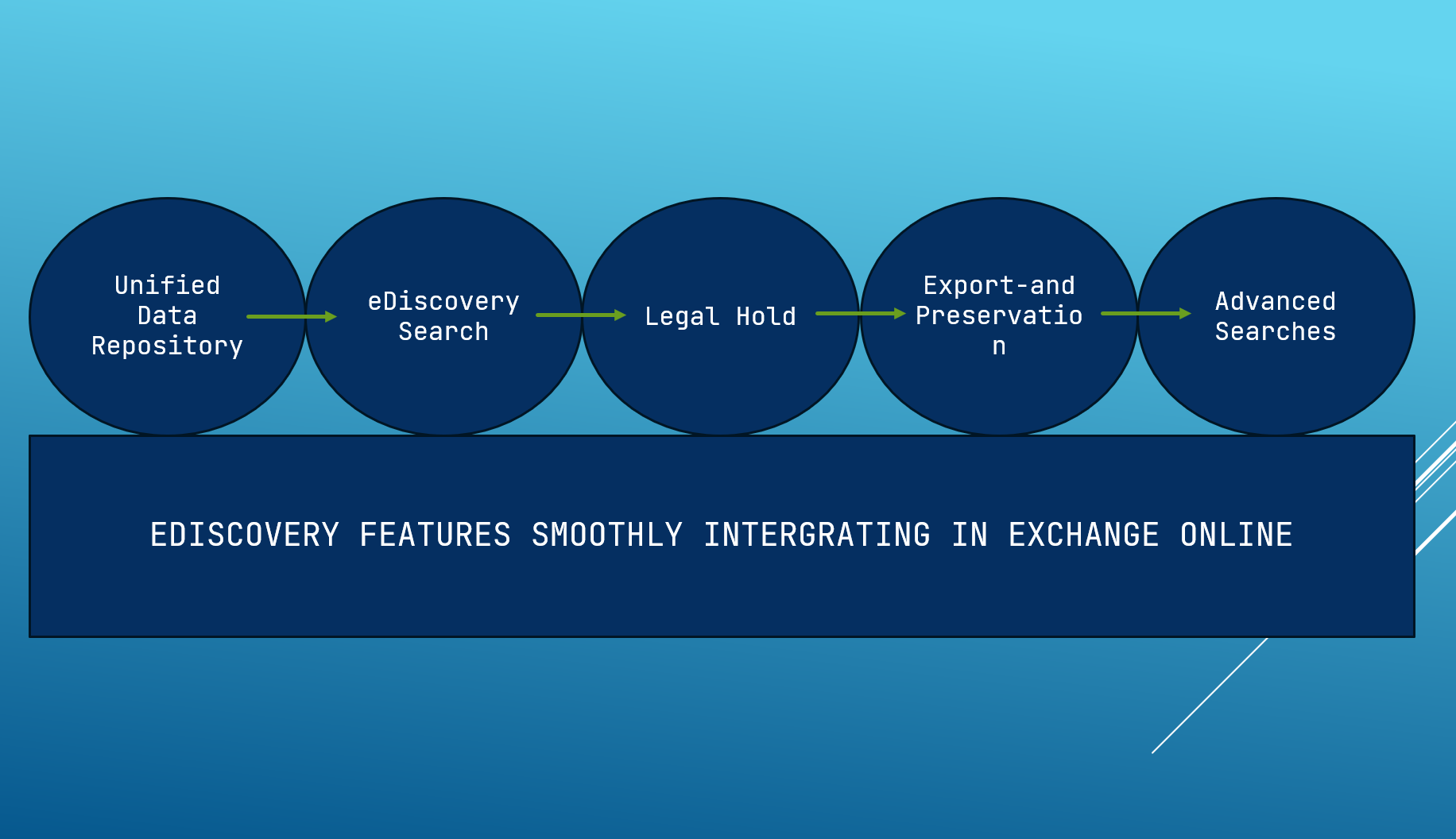 Unified Data Repository

eDiscovery Search

Legal Hold

Export-and Preservation

Advanced Searches

EDISCOVERY FEATURES SMOOTHLY INTERGRATING IN EXCHANGE ONLINE